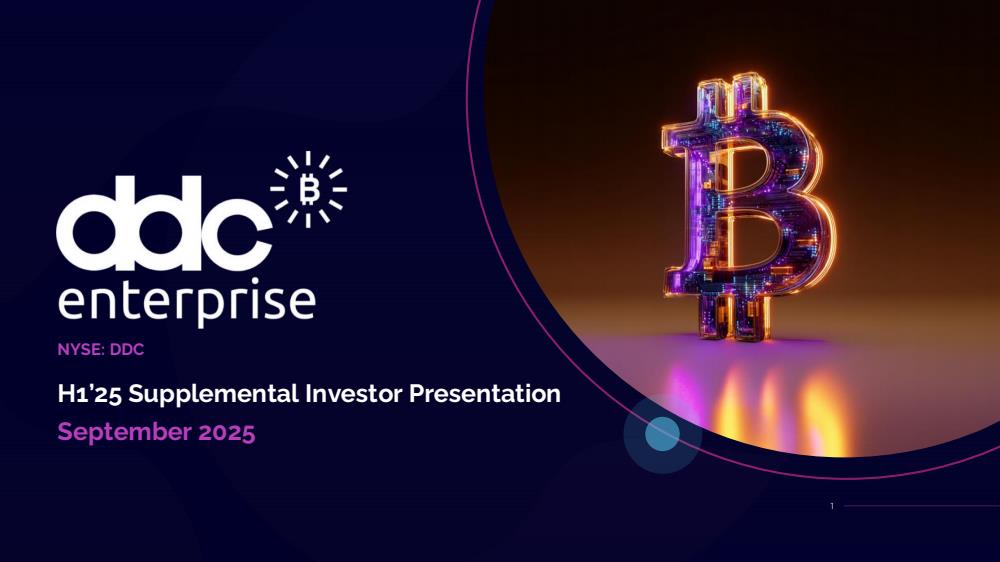 ddc enterprise

NYSE: DDC

H1'25 Supplemental Investor Presentation

September 2025

1